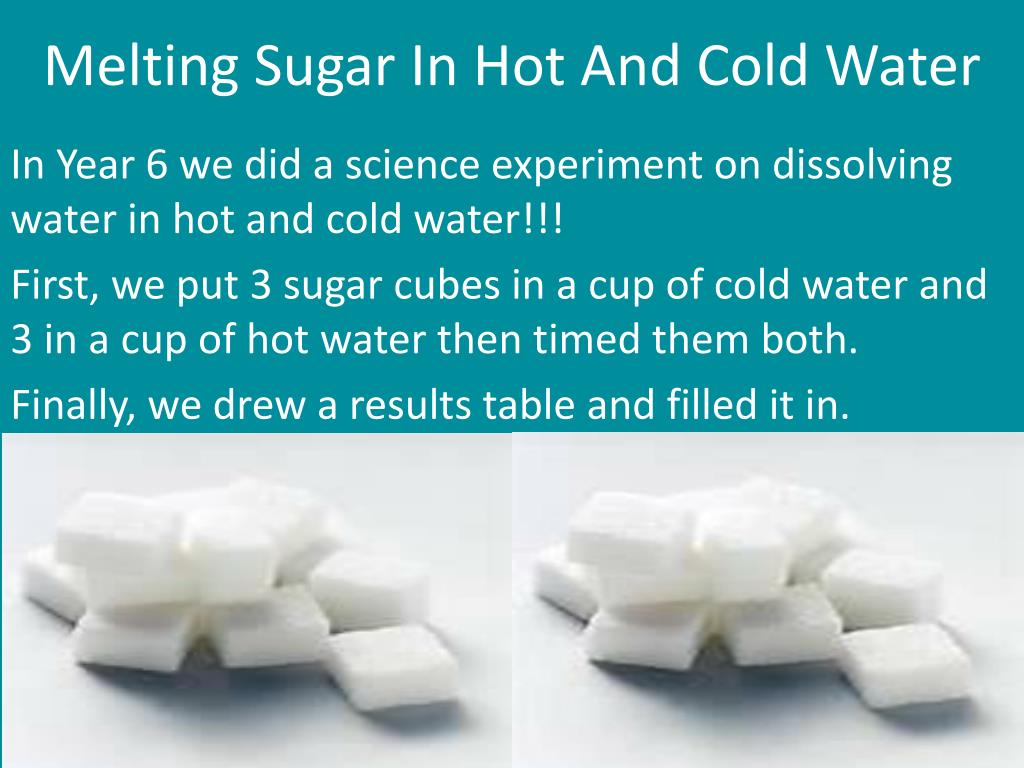 Melting Sugar In Hot And Cold Water

In Year 6 we did a science experiment on dissolving water in hot and cold water!!!

First, we put 3 sugar cubes in a cup of cold water and 3 in a cup of hot water then timed them both.

Finally, we drew a results table and filled it in.